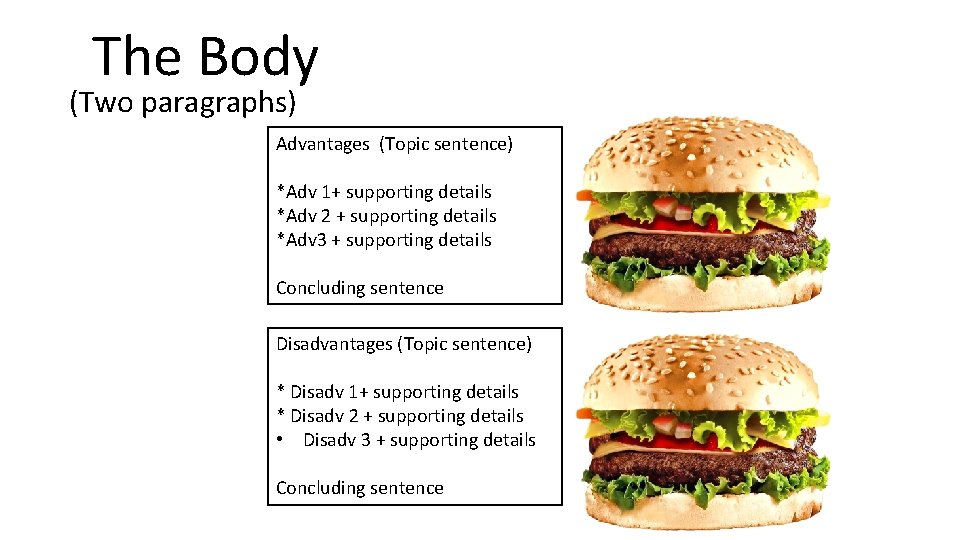 The Body
(Two paragraphs)

Advantages (Topic sentence)

*Adv 1+ supporting details
*Adv 2 + supporting details
*Adv3 + supporting details

Concluding sentence

Disadvantages (Topic sentence)

* Disadv 1+ supporting details
* Disadv 2 + supporting details
• Disadv 3 + supporting details

Concluding sentence